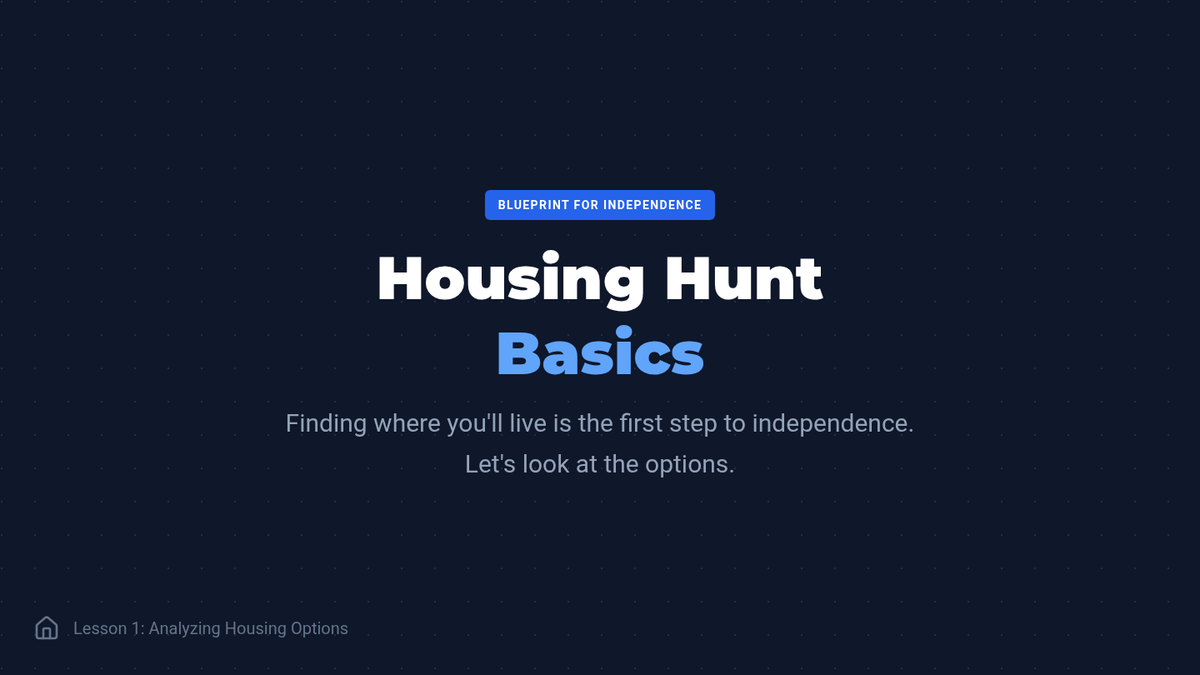 BLUEPRINT FOR INDEPENDENCE

Housing Hunt
Basics

Finding where you'll live is the first step to independence. Let's look at the options.

Lesson 1: Analyzing Housing Options